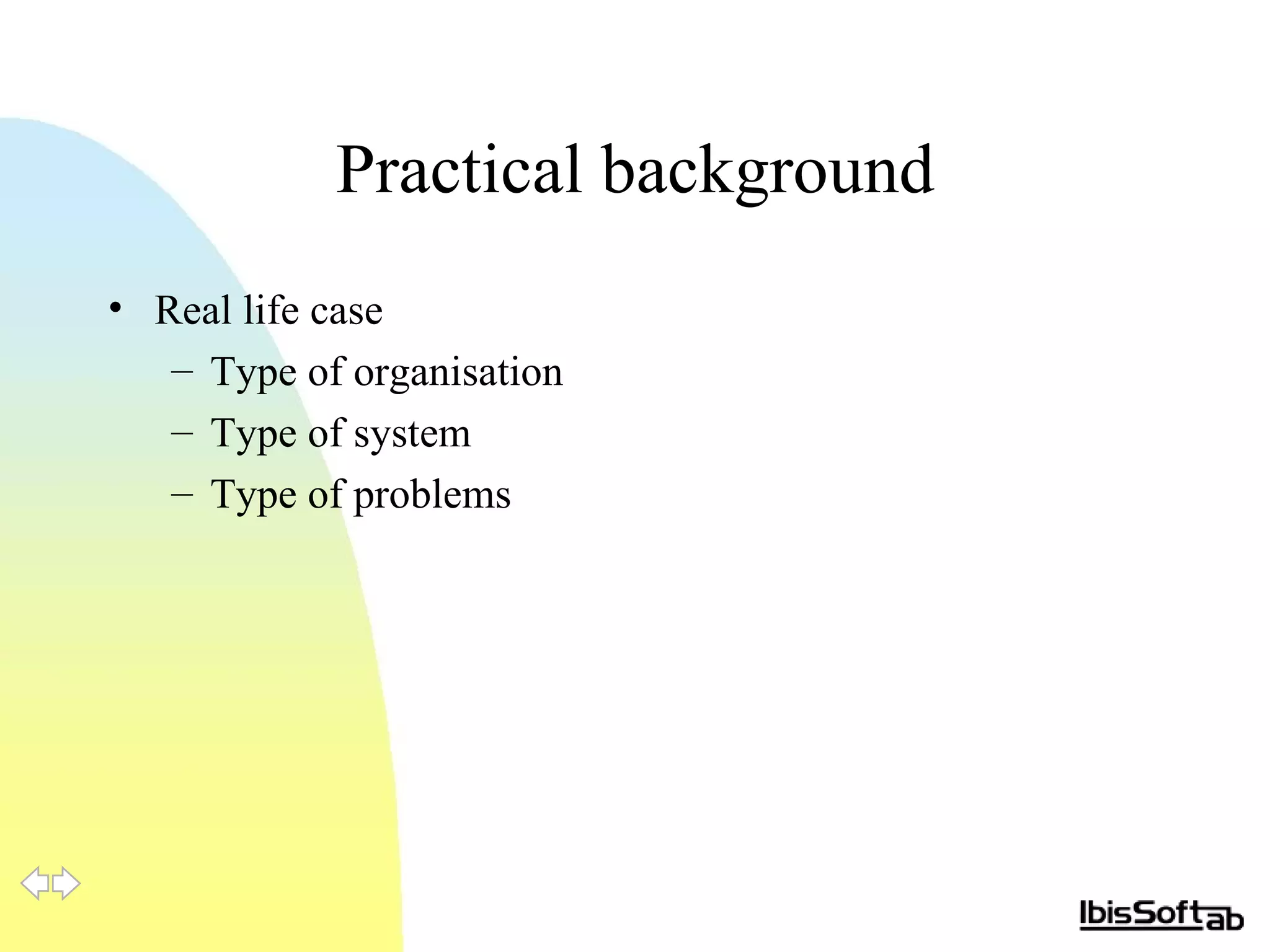 Practical background

• Real life case
 – Type of organisation
 – Type of system
 – Type of problems

IbisSoft ab